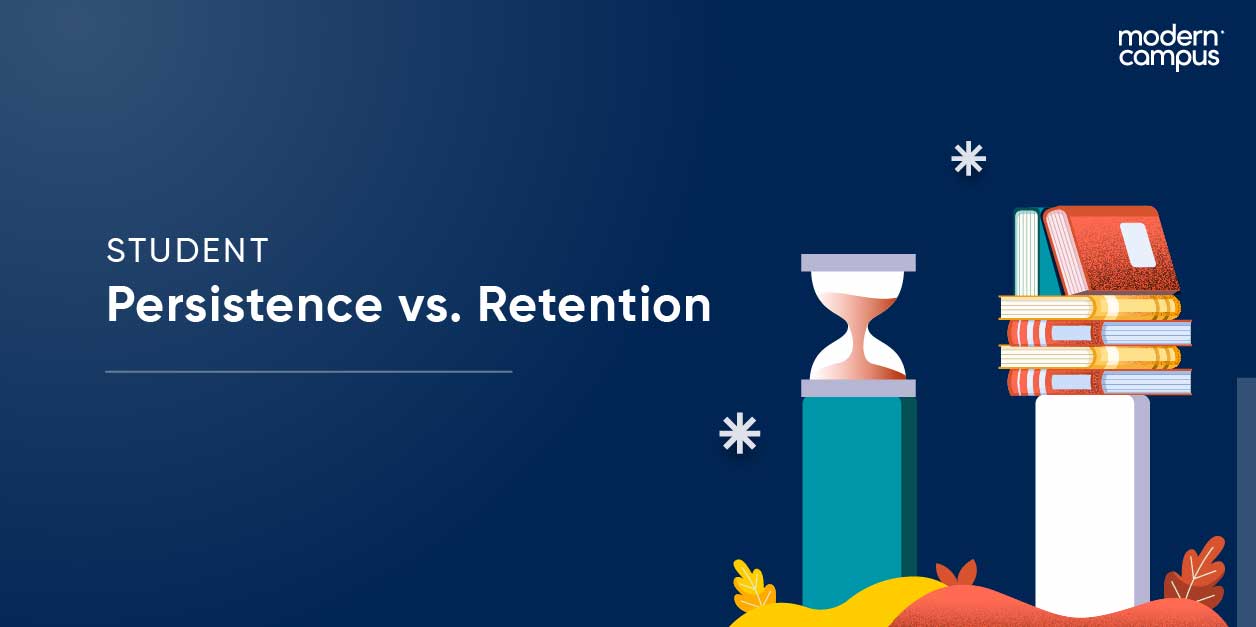 modern campus

STUDENT
Persistence vs. Retention